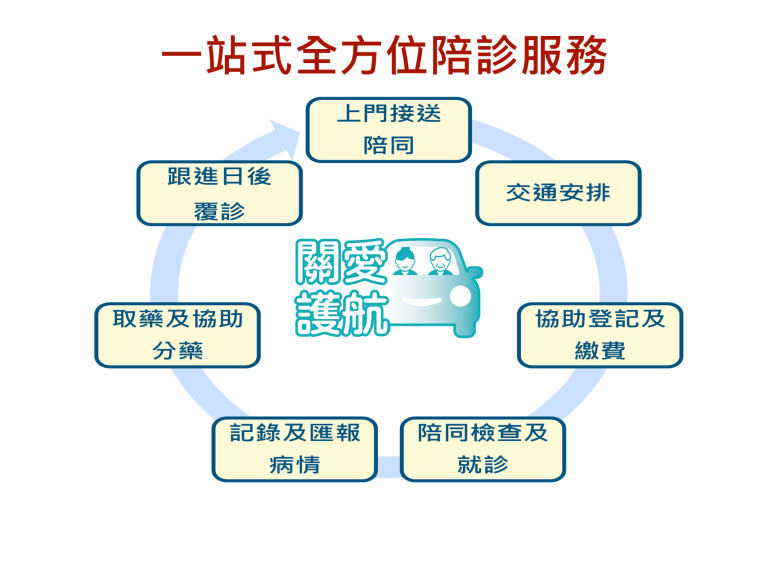 一站式全方位陪診服務

上門接送陪同

交通安排

協助登記及繳費

陪同檢查及就診

記錄及匯報病情

取藥及協助分藥

跟進日後覆診

關愛護航